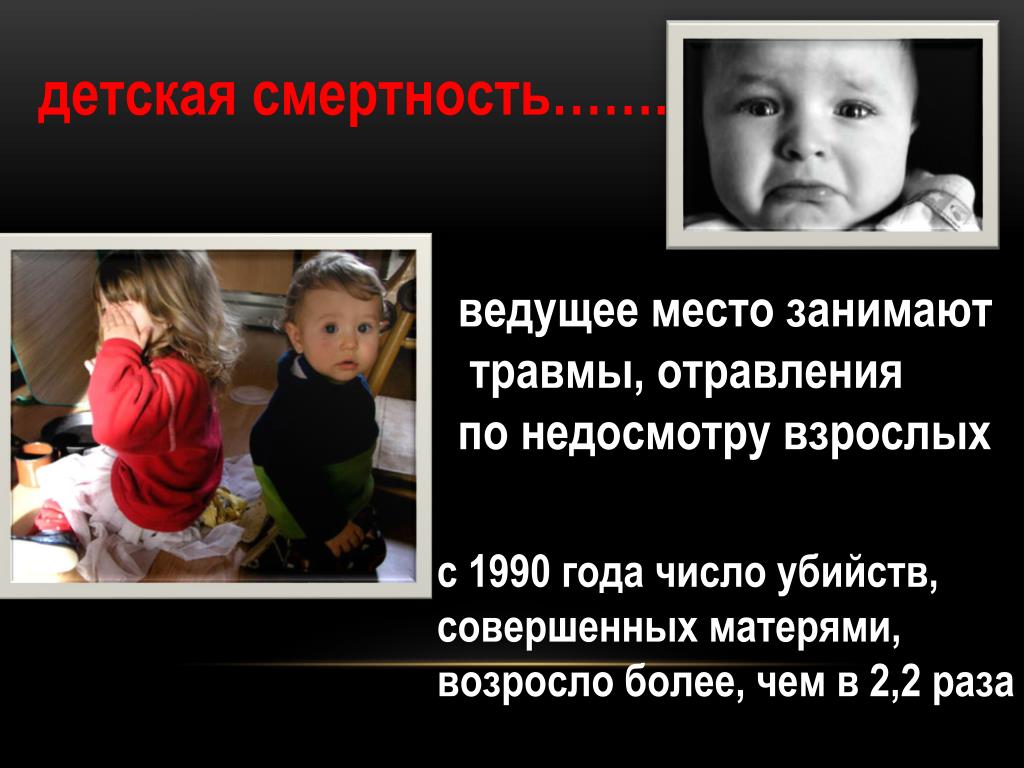 детская смертность…….

ведущее место занимают
травмы, отравления
по недосмотру взрослых

с 1990 года число убийств, совершенных матерями, возросло более, чем в 2,2 раза